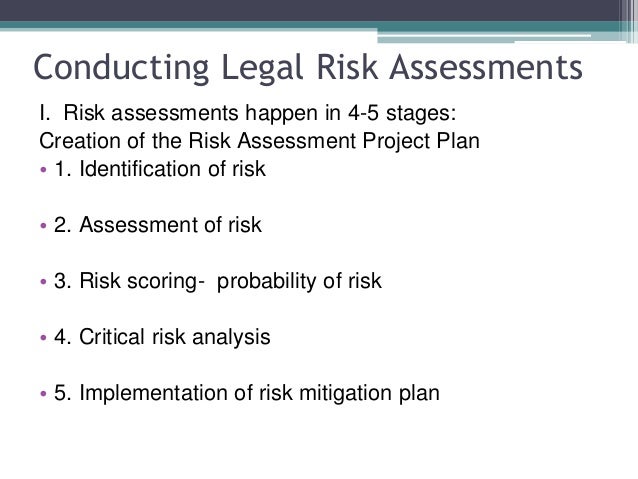 Conducting Legal Risk Assessments

I. Risk assessments happen in 4-5 stages:
Creation of the Risk Assessment Project Plan

• 1. Identification of risk

• 2. Assessment of risk

• 3. Risk scoring- probability of risk

• 4. Critical risk analysis

• 5. Implementation of risk mitigation plan